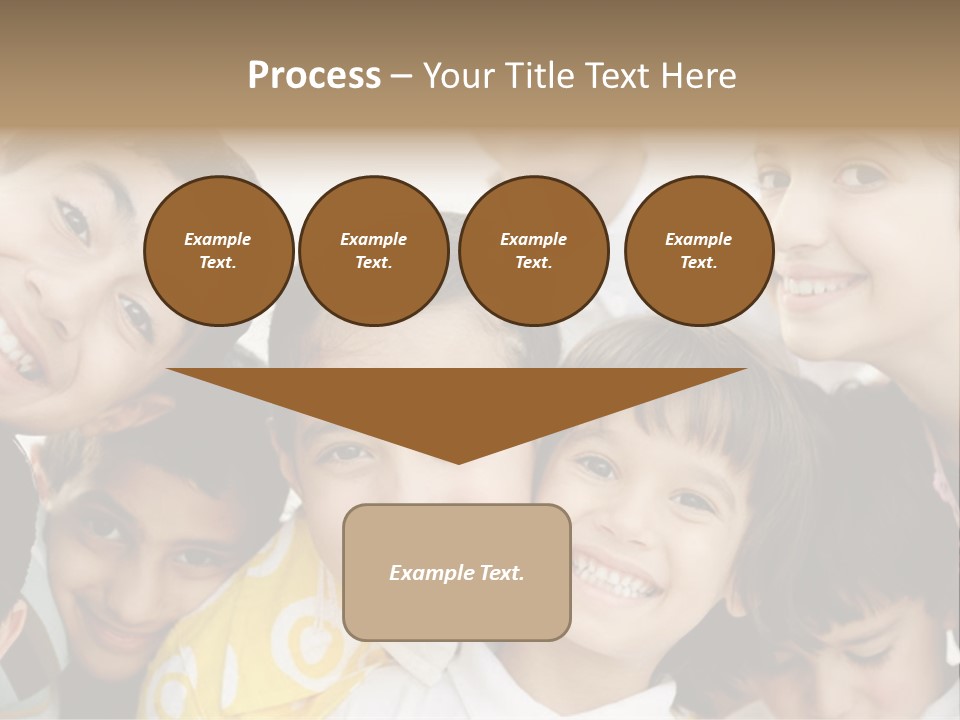 Process – Your Title Text Here

Example Text.

Example Text.

Example Text.

Example Text.

Example Text.